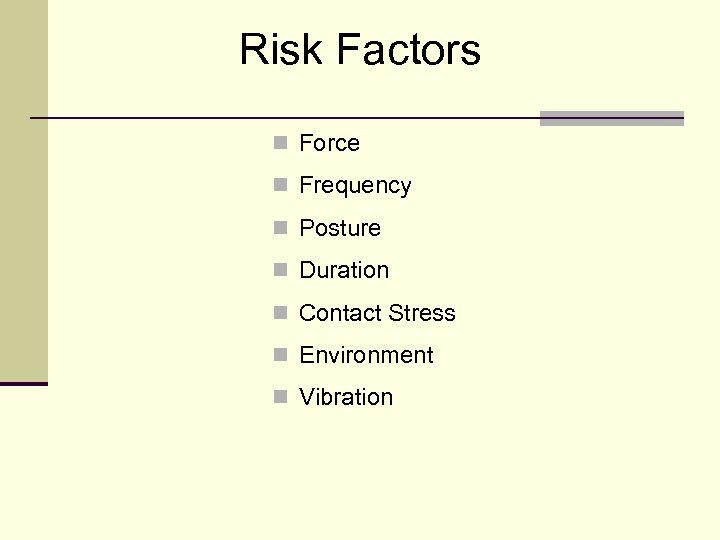 Risk Factors

- Force
- Frequency
- Posture
- Duration
- Contact Stress
- Environment
- Vibration